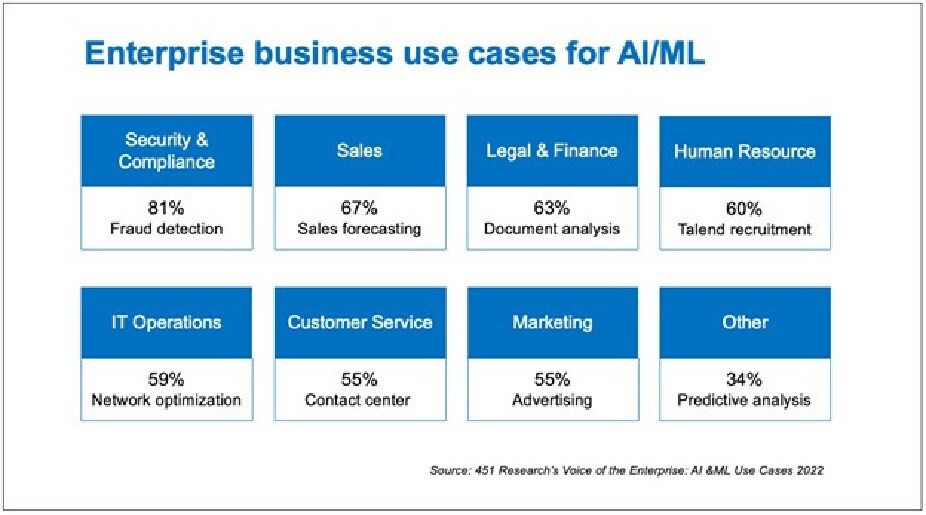 Enterprise business use cases for AI/ML

Security & Compliance
81%
Fraud detection

Sales
67%
Sales forecasting

Legal & Finance
63%
Document analysis

Human Resource
60%
Talend recruitment

IT Operations
59%
Network optimization

Customer Service
55%
Contact center

Marketing
55%
Advertising

Other
34%
Predictive analysis

Source: 451 Research's Voice of the Enterprise: AI &ML Use Cases 2022